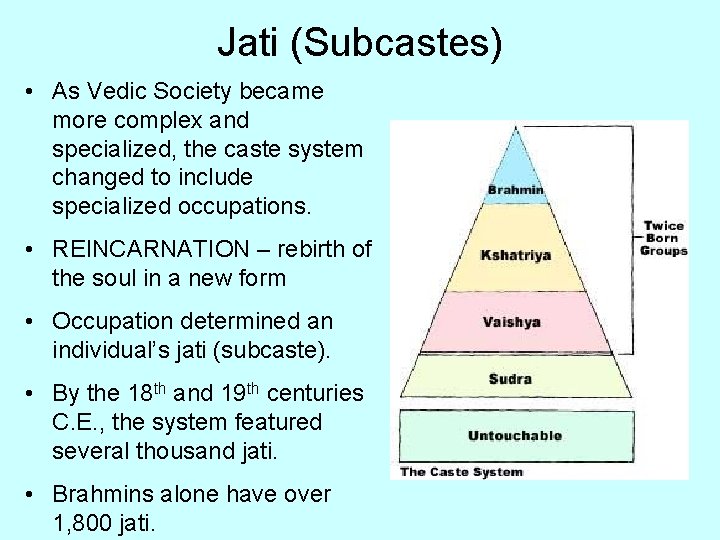 Jati (Subcastes)

• As Vedic Society became more complex and specialized, the caste system changed to include specialized occupations.

• REINCARNATION – rebirth of the soul in a new form

• Occupation determined an individual's jati (subcaste).

• By the 18$^{th}$ and 19$^{th}$ centuries C.E., the system featured several thousand jati.

• Brahmins alone have over 1,800 jati.

Brahmin
Kshatriya
Vaishya
Sudra
Untouchable
Twice Born Groups
The Caste System